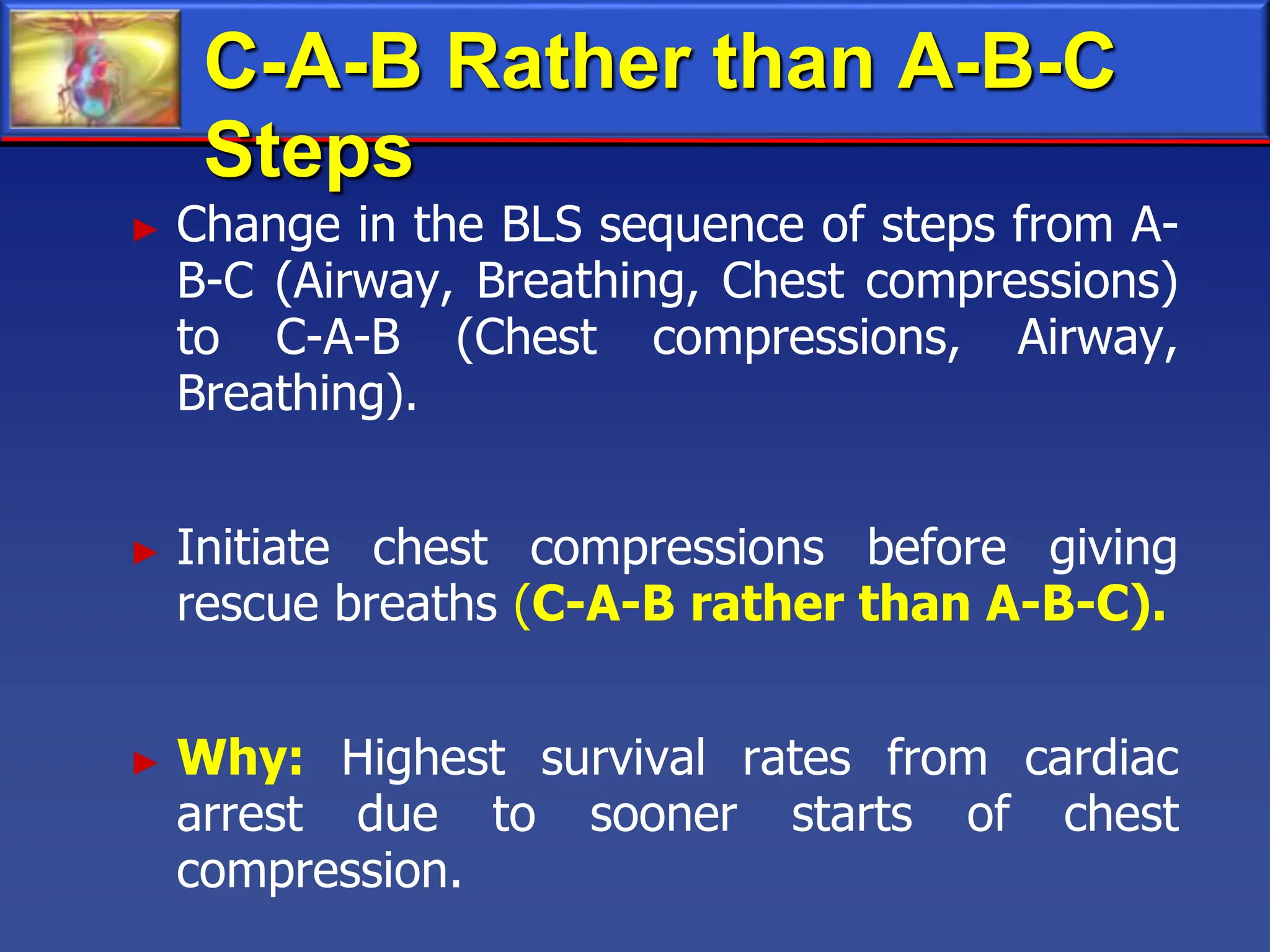 C-A-B Rather than A-B-C Steps

► Change in the BLS sequence of steps from A-B-C (Airway, Breathing, Chest compressions) to C-A-B (Chest compressions, Airway, Breathing).

► Initiate chest compressions before giving rescue breaths (C-A-B rather than A-B-C).

► Why: Highest survival rates from cardiac arrest due to sooner starts of chest compression.